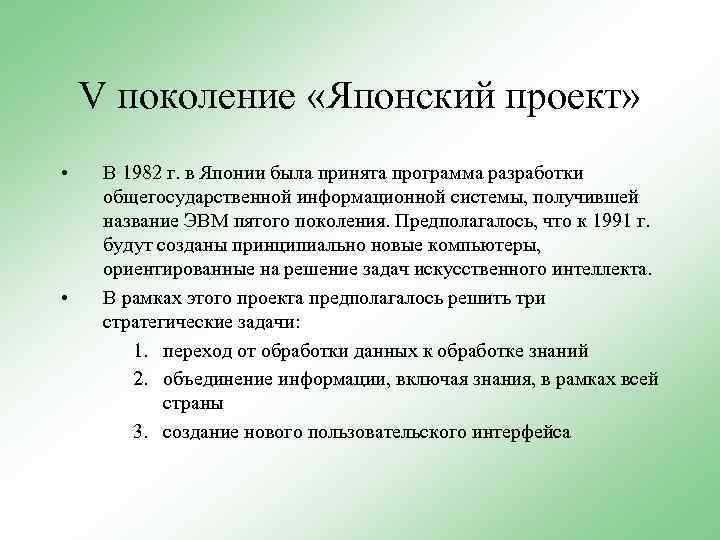 V поколение «Японский проект»

• В 1982 г. в Японии была принята программа разработки общегосударственной информационной системы, получившей название ЭВМ пятого поколения. Предполагалось, что к 1991 г. будут созданы принципиально новые компьютеры, ориентированные на решение задач искусственного интеллекта.

• В рамках этого проекта предполагалось решить три стратегические задачи:

1. переход от обработки данных к обработке знаний
2. объединение информации, включая знания, в рамках всей страны
3. создание нового пользовательского интерфейса